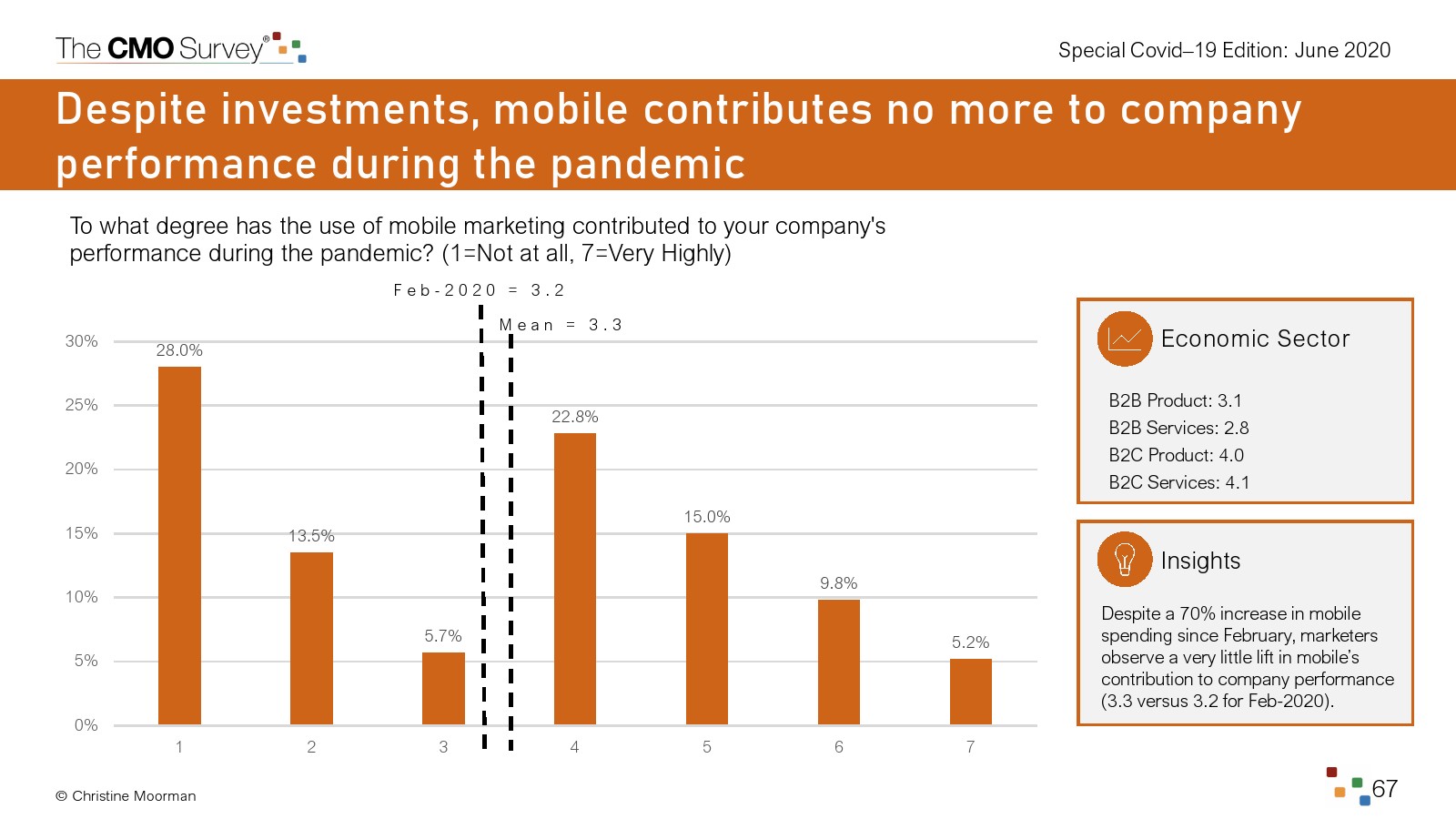 The CMO Survey®

Special Covid–19 Edition: June 2020

Despite investments, mobile contributes no more to company performance during the pandemic

To what degree has the use of mobile marketing contributed to your company's performance during the pandemic? (1=Not at all, 7=Very Highly)

Feb-2020 = 3.2

Mean = 3.3

30%
25%
20%
15%
10%
5%
0%

28.0%
13.5%
5.7%
22.8%
15.0%
9.8%
5.2%

1
2
3
4
5
6
7

Economic Sector

B2B Product: 3.1
B2B Services: 2.8
B2C Product: 4.0
B2C Services: 4.1

Insights

Despite a 70% increase in mobile spending since February, marketers observe a very little lift in mobile's contribution to company performance (3.3 versus 3.2 for Feb-2020).

© Christine Moorman

67